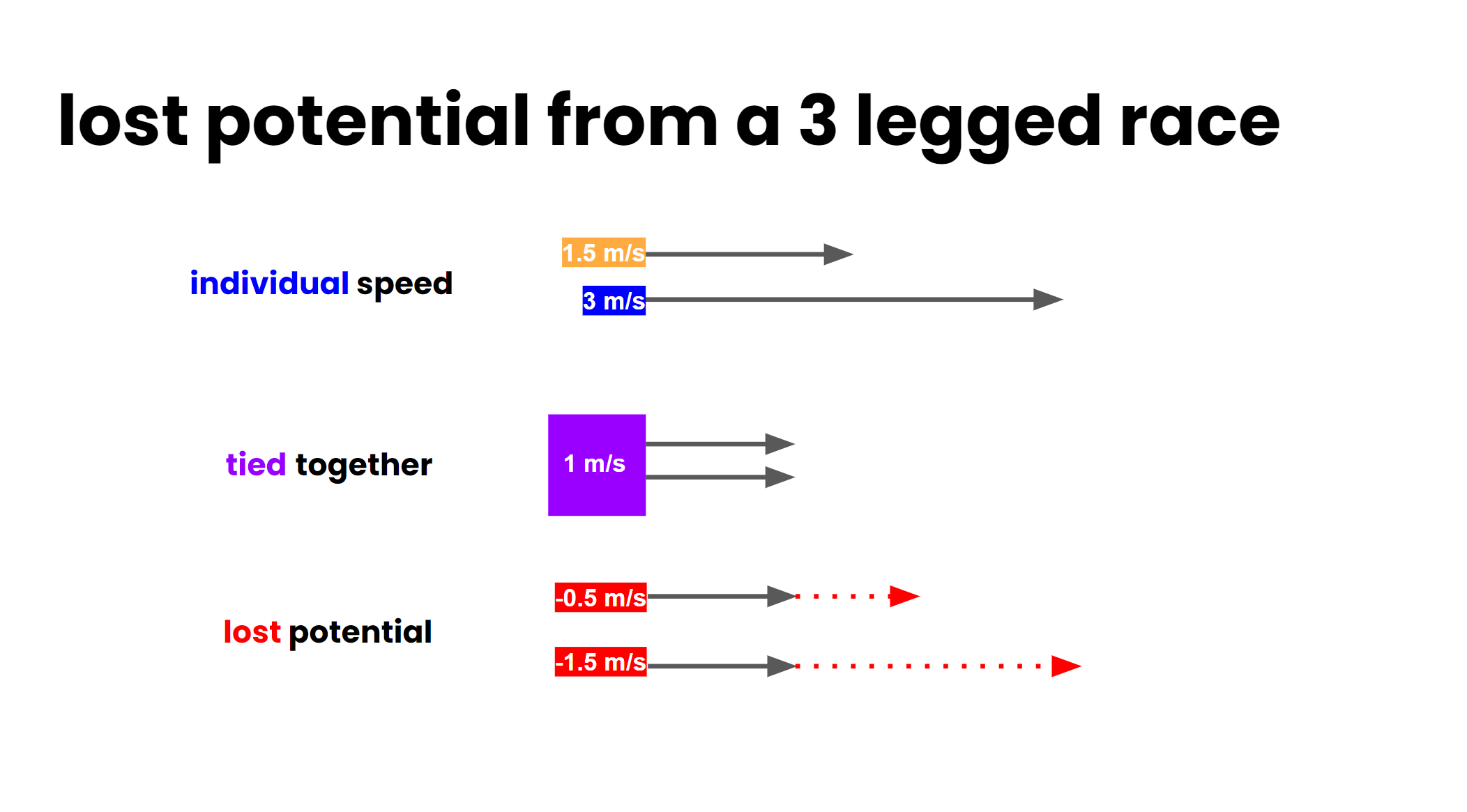 lost potential from a 3 legged race

individual speed

1.5 m/s

3 m/s

tied together

1 m/s

lost potential

-0.5 m/s

-1.5 m/s